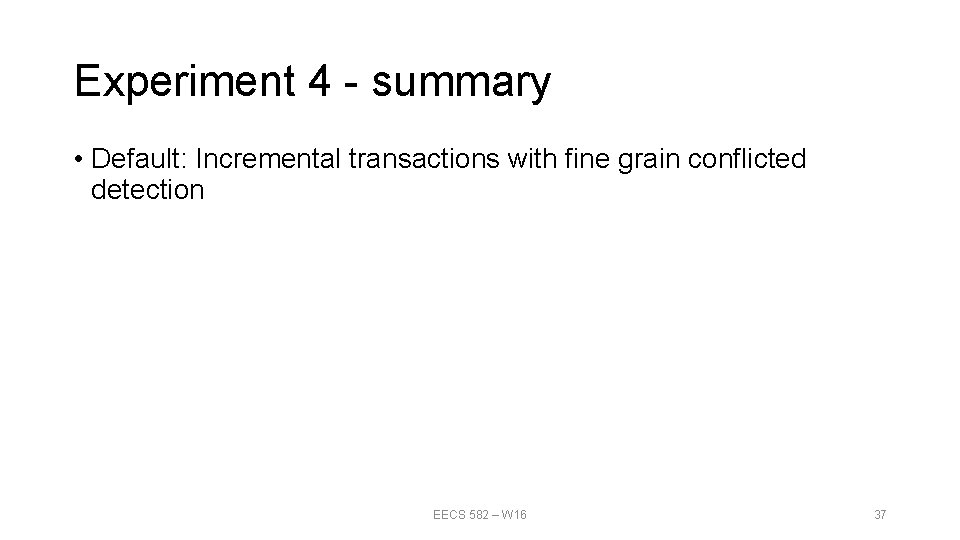 Experiment 4 - summary

• Default: Incremental transactions with fine grain conflicted detection

EECS 582 – W16

37